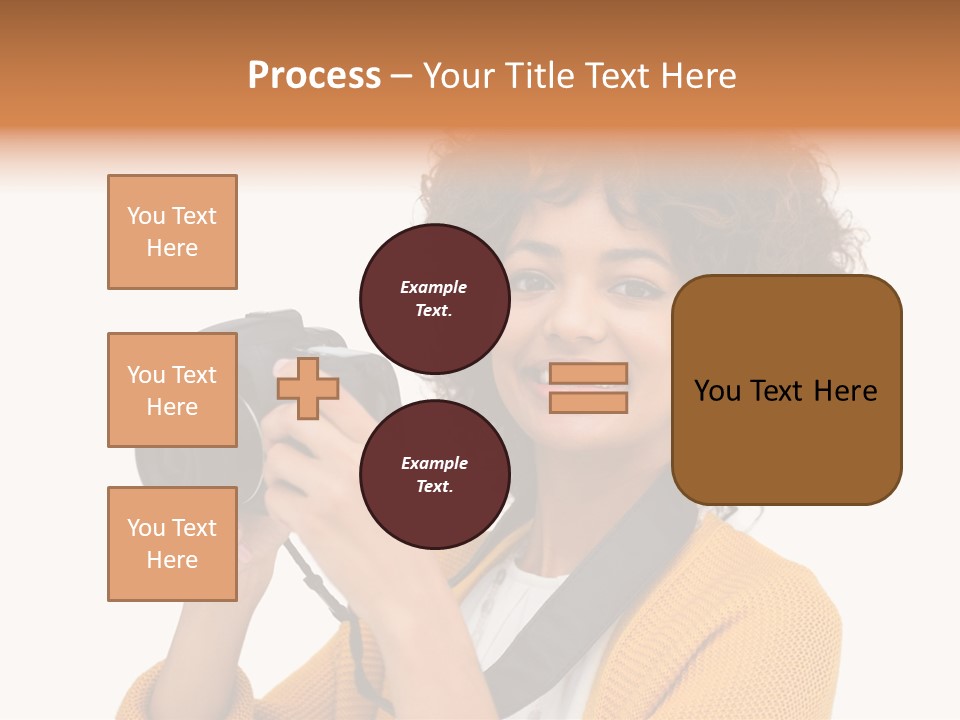 Process – Your Title Text Here

You Text Here

You Text Here

You Text Here

Example Text.

Example Text.

You Text Here